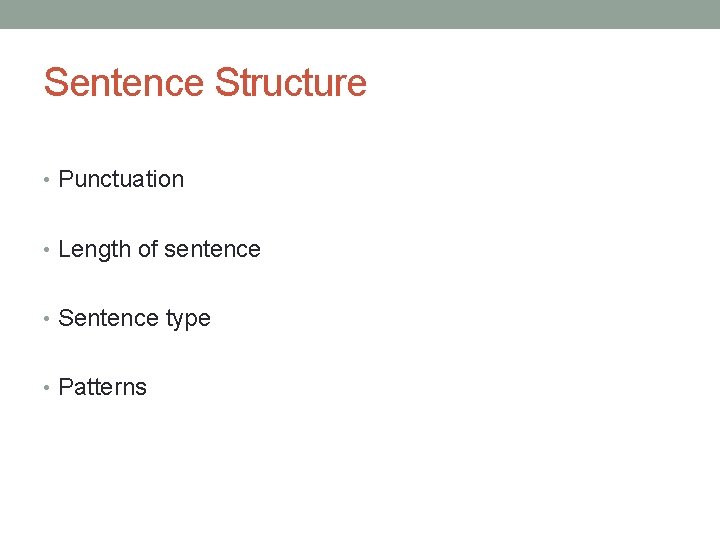 Sentence Structure

• Punctuation

• Length of sentence

• Sentence type

• Patterns